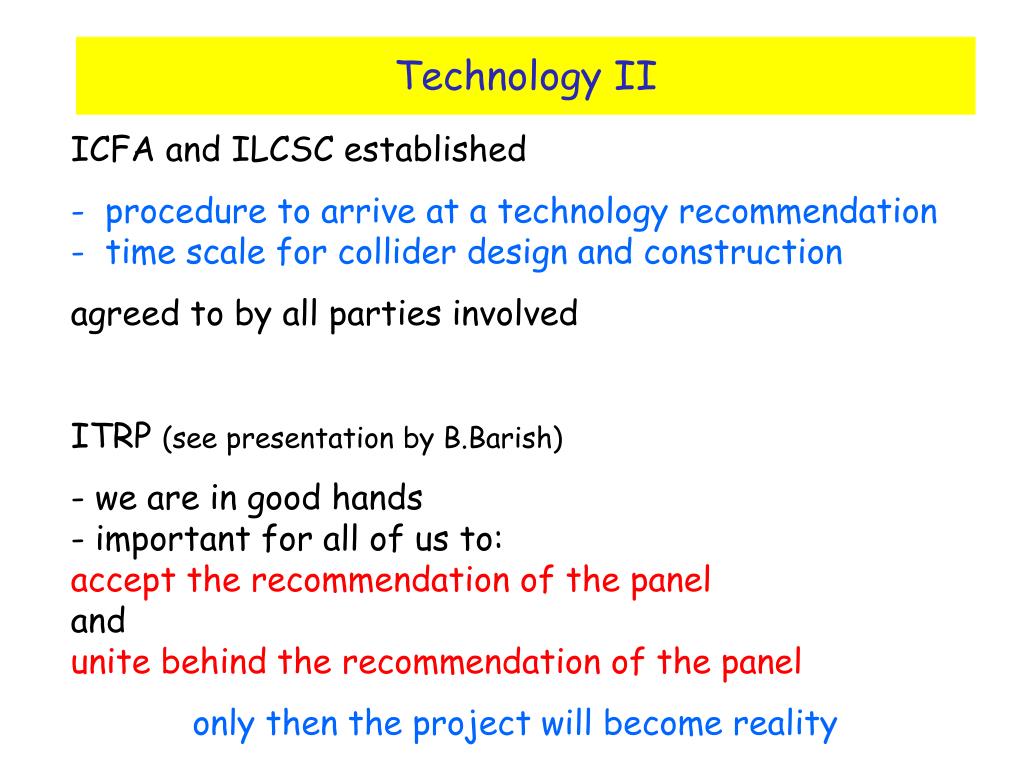 Technology II

ICFA and ILCSC established

- procedure to arrive at a technology recommendation
- time scale for collider design and construction

agreed to by all parties involved

ITRP (see presentation by B.Barish)

- we are in good hands
- important for all of us to:
accept the recommendation of the panel
and
unite behind the recommendation of the panel

only then the project will become reality